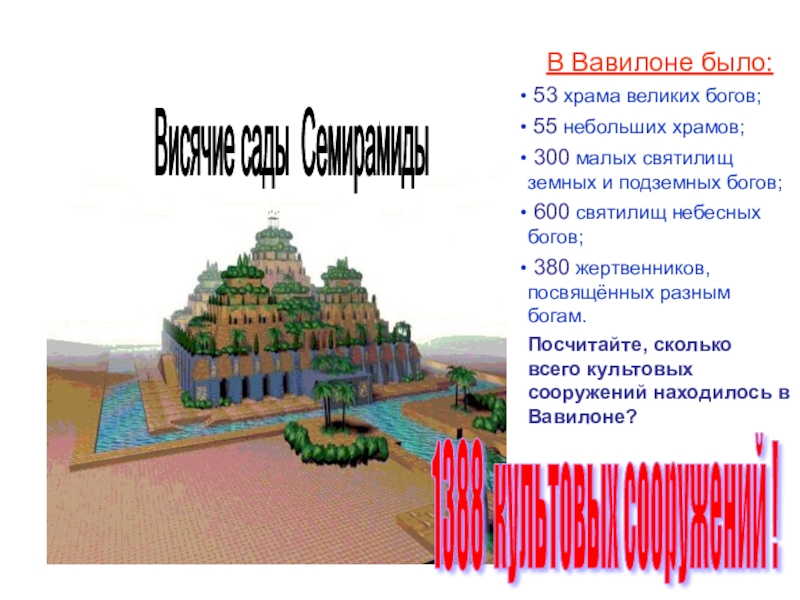 Висячие сады Семирамиды

В Вавилоне было:

• 53 храма великих богов;

• 55 небольших храмов;

• 300 малых святилищ земных и подземных богов;

• 600 святилищ небесных богов;

• 380 жертвенников, посвящённых разным богам.

Посчитайте, сколько всего культовых сооружений находилось в Вавилоне?

1388 культовых сооружений !